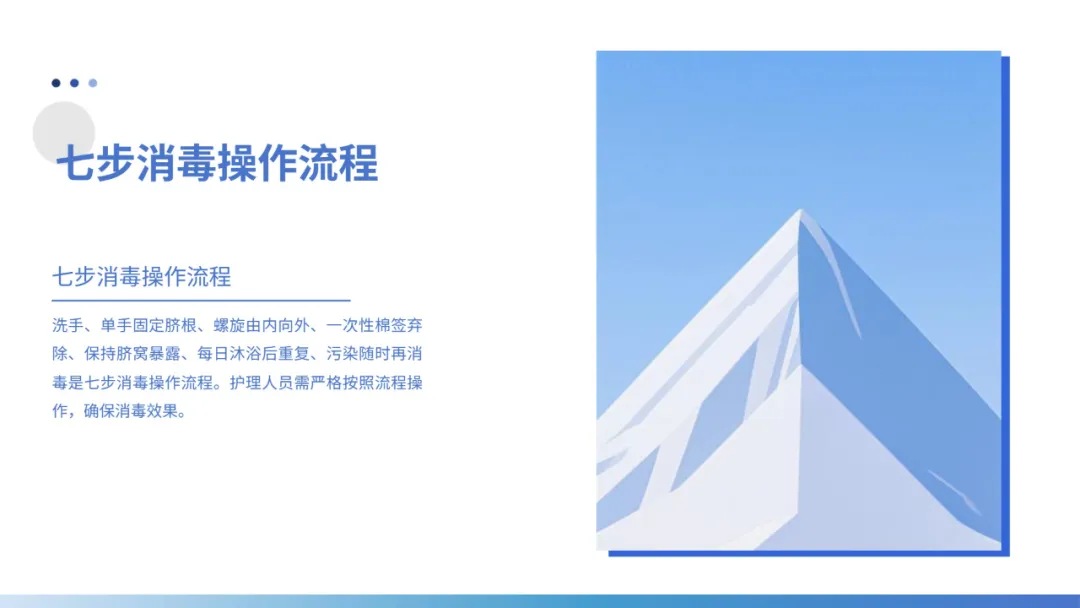 七步消毒操作流程

七步消毒操作流程

洗手、单手固定脐根、螺旋由内向外、一次性棉签弃除、保持脐窝暴露、每日沐浴后重复、污染随时再消毒是七步消毒操作流程。护理人员需严格按照流程操作，确保消毒效果。